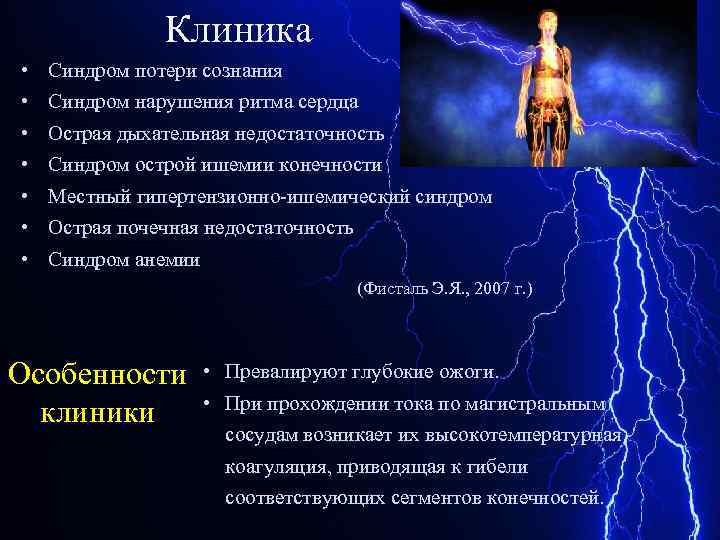 Клиника

• Синдром потери сознания
• Синдром нарушения ритма сердца
• Острая дыхательная недостаточность
• Синдром острой ишемии конечности
• Местный гипертензионно-ишемический синдром
• Острая почечная недостаточность
• Синдром анемии

(Фисталь Э.Я., 2007 г.)

Особенности клиники

• Превалируют глубокие ожоги.
• При прохождении тока по магистральным сосудам возникает их высокотемпературная коагуляция, приводящая к гибели соответствующих сегментов конечностей.